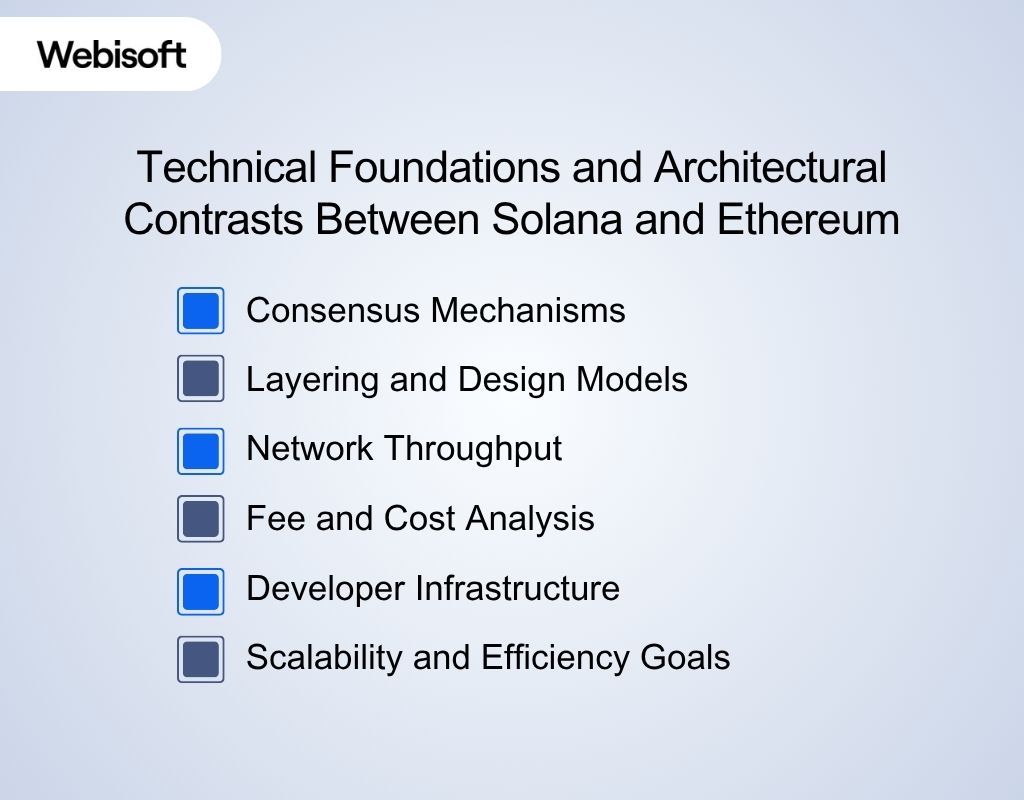 Webisoft

Technical Foundations and Architectural Contrasts Between Solana and Ethereum

Consensus Mechanisms

Layering and Design Models

Network Throughput

Fee and Cost Analysis

Developer Infrastructure

Scalability and Efficiency Goals